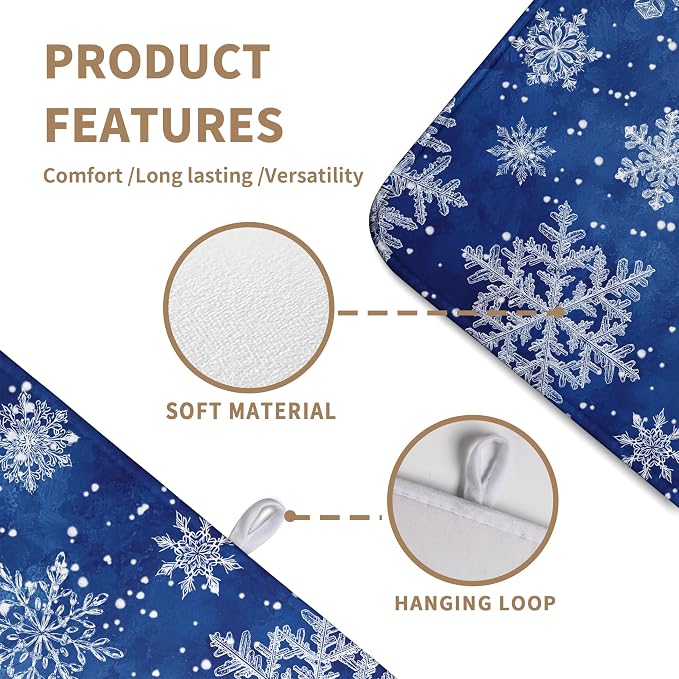 PRODUCT FEATURES

Comfort /Long lasting /Versatility

SOFT MATERIAL

HANGING LOOP